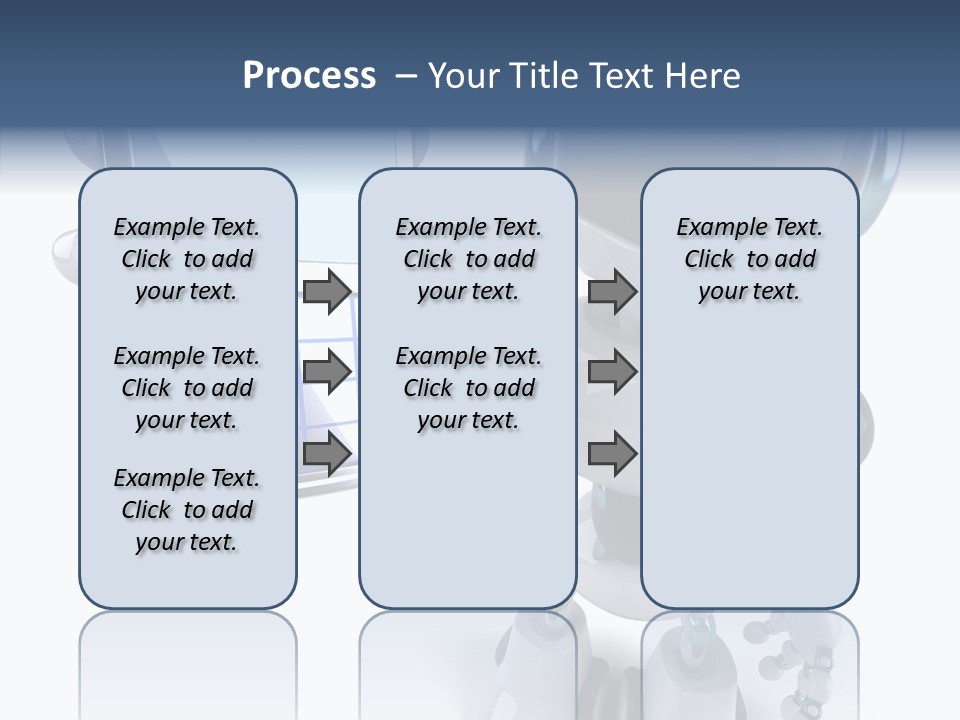 Process – Your Title Text Here

Example Text. Click to add your text.

Example Text. Click to add your text.

Example Text. Click to add your text.

Example Text. Click to add your text.

Example Text. Click to add your text.

Example Text. Click to add your text.